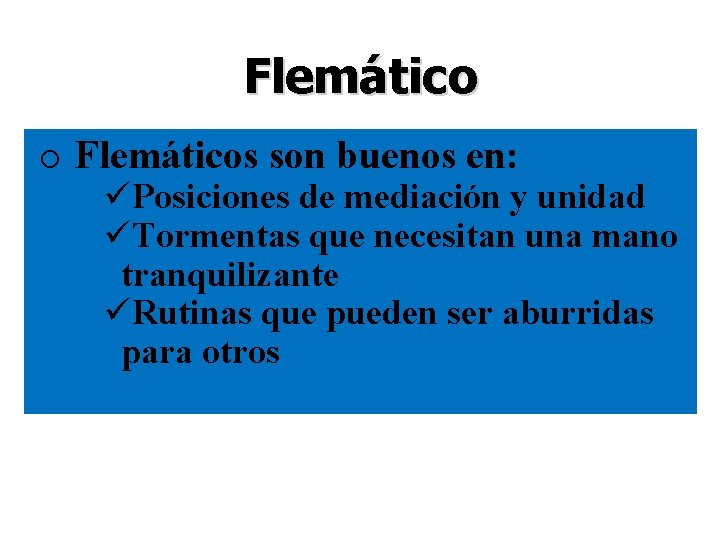 Flemático

o Flemáticos son buenos en:
✓Posiciones de mediación y unidad
✓Tormentas que necesitan una mano tranquilizante
✓Rutinas que pueden ser aburridas para otros